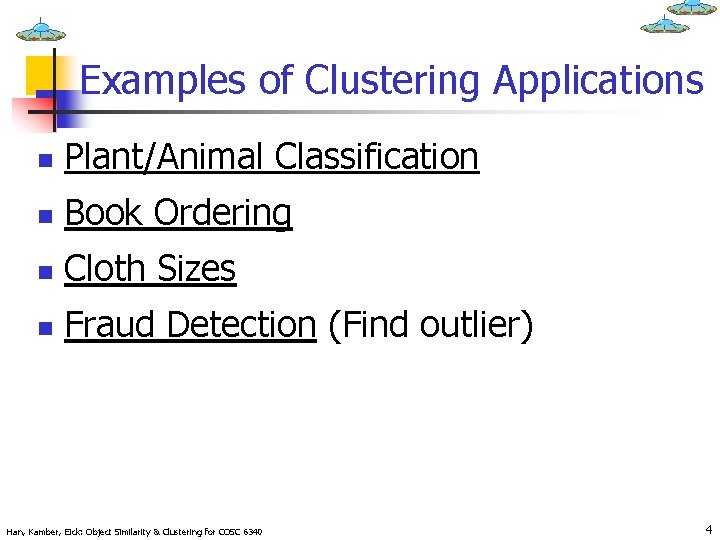 Examples of Clustering Applications

- Plant/Animal Classification
- Book Ordering
- Cloth Sizes
- Fraud Detection (Find outlier)

Han, Kamber, Eick: Object Similarity & Clustering for COSC 6340

4